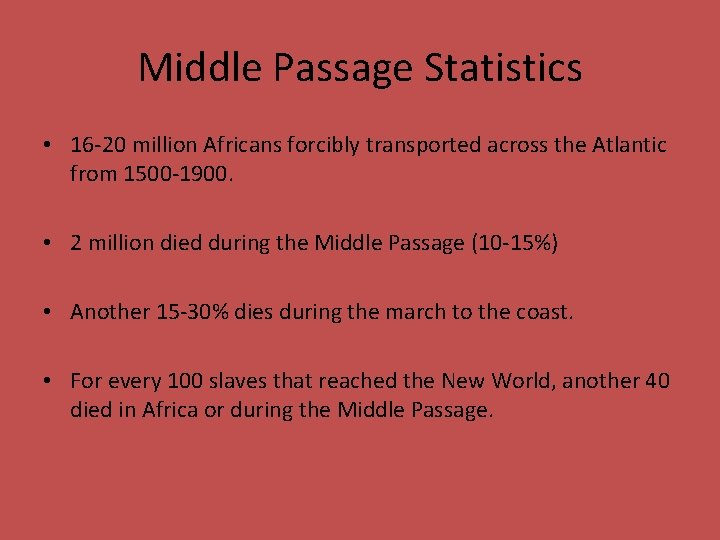 Middle Passage Statistics

• 16-20 million Africans forcibly transported across the Atlantic from 1500-1900.

• 2 million died during the Middle Passage (10-15%)

• Another 15-30% dies during the march to the coast.

• For every 100 slaves that reached the New World, another 40 died in Africa or during the Middle Passage.